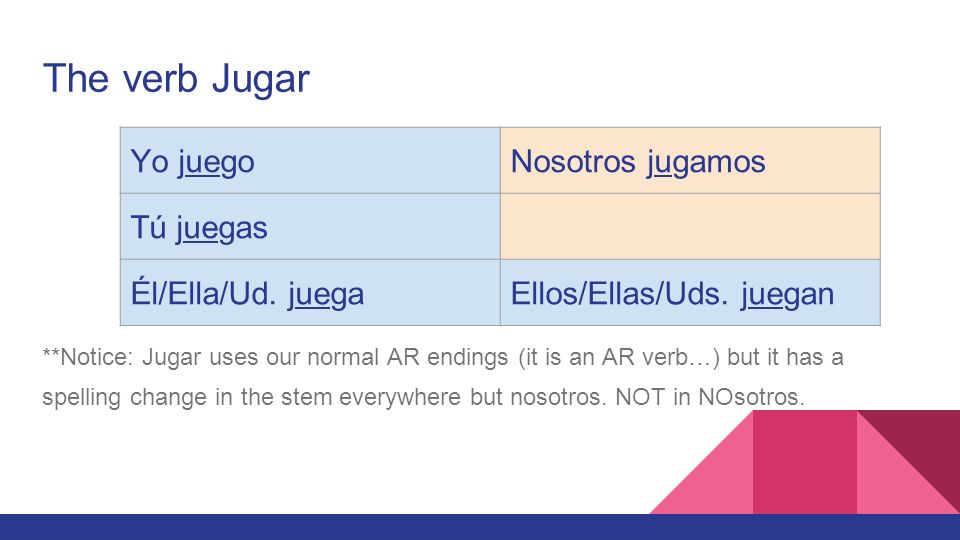 The verb Jugar

| Yo juego | Nosotros jugamos |
|---|---|
| Tú juegas | |
| Él/Ella/Ud. juega | Ellos/Ellas/Uds. juegan |

**Notice: Jugar uses our normal AR endings (it is an AR verb…) but it has a spelling change in the stem everywhere but nosotros. NOT in NOsotros.